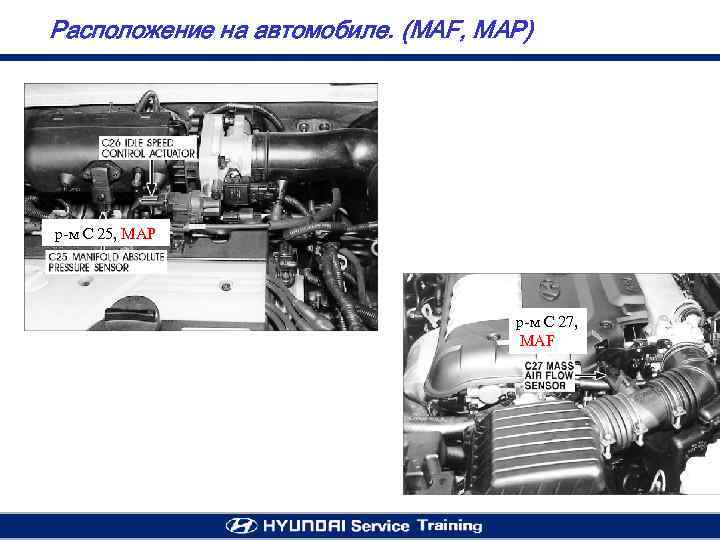 Расположение на автомобиле. (MAF, MAP)

C26 IDLE SPEED CONTROL ACTUATOR

р-м С 25, MAP

C25 MANIFOLD ABSOLUTE PRESSURE SENSOR

р-м С 27, MAF

C27 MASS AIR FLOW SENSOR

HYUNDAI Service Training